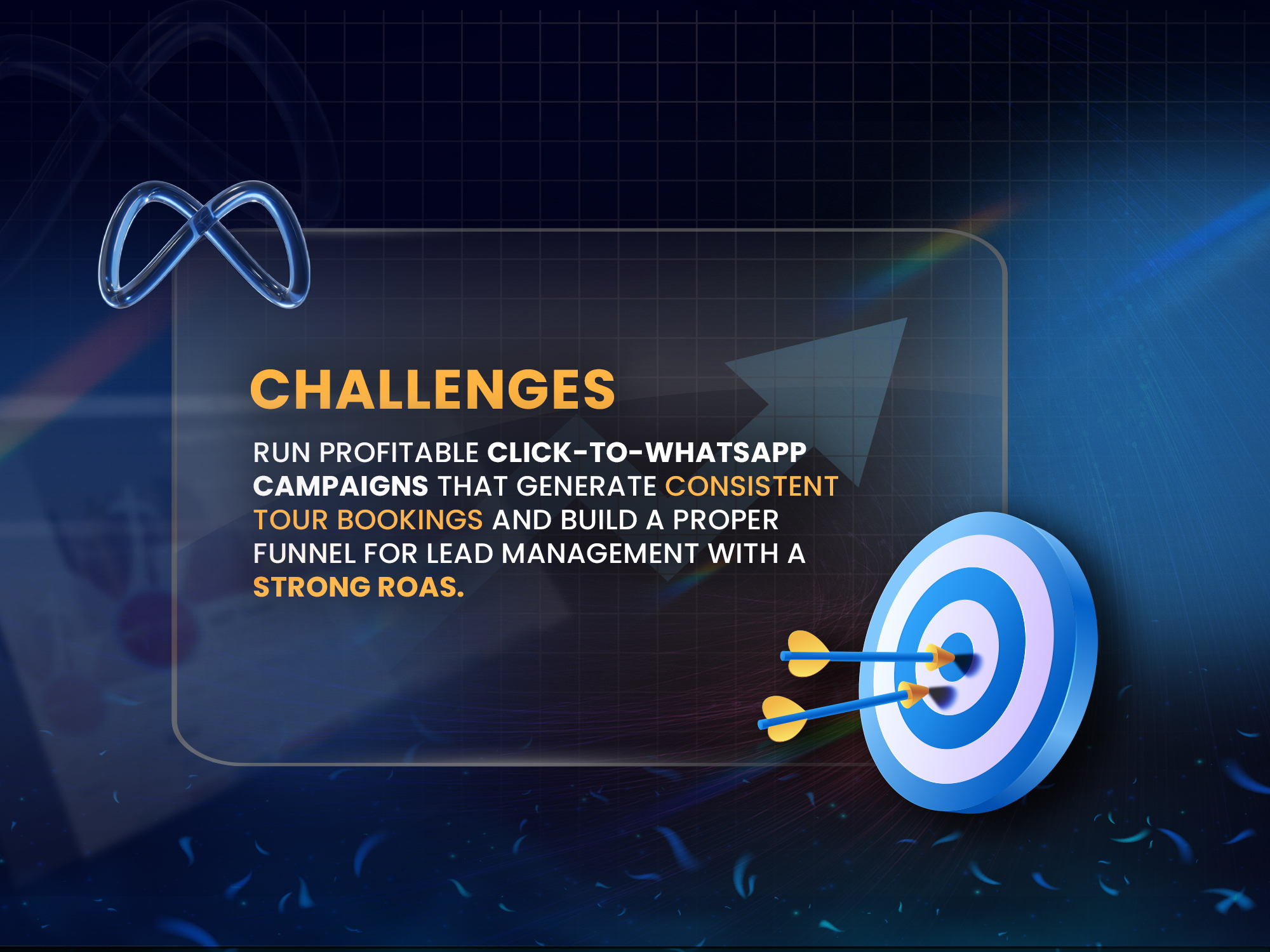 CHALLENGES

RUN PROFITABLE CLICK-TO-WHATSAPP CAMPAIGNS THAT GENERATE CONSISTENT TOUR BOOKINGS AND BUILD A PROPER FUNNEL FOR LEAD MANAGEMENT WITH A STRONG ROAS.